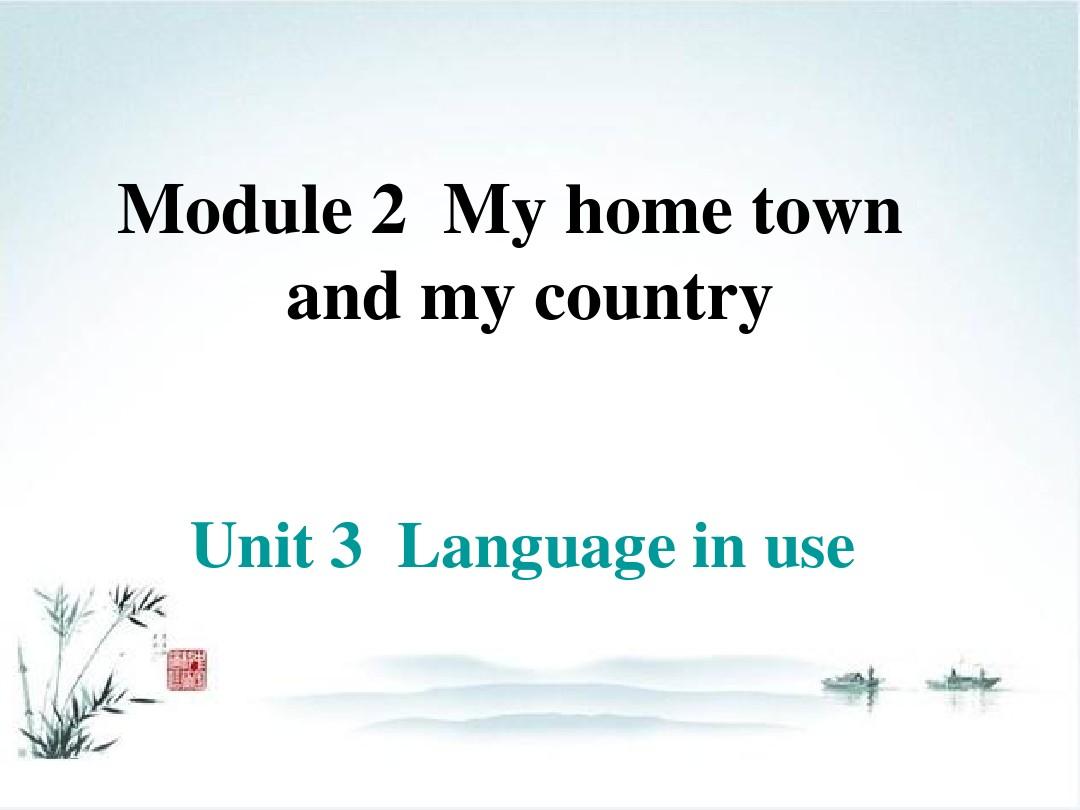 Module 2 My home town and my country

Unit 3 Language in use